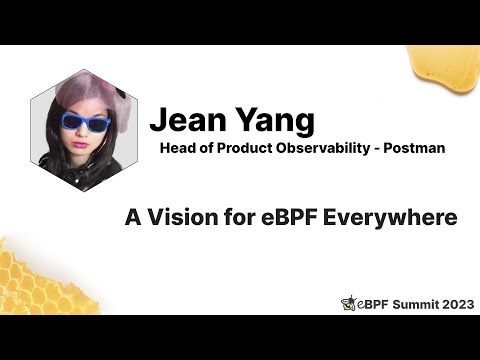 Jean Yang
Head of Product Observability - Postman

A Vision for eBPF Everywhere

eBPF Summit 2023